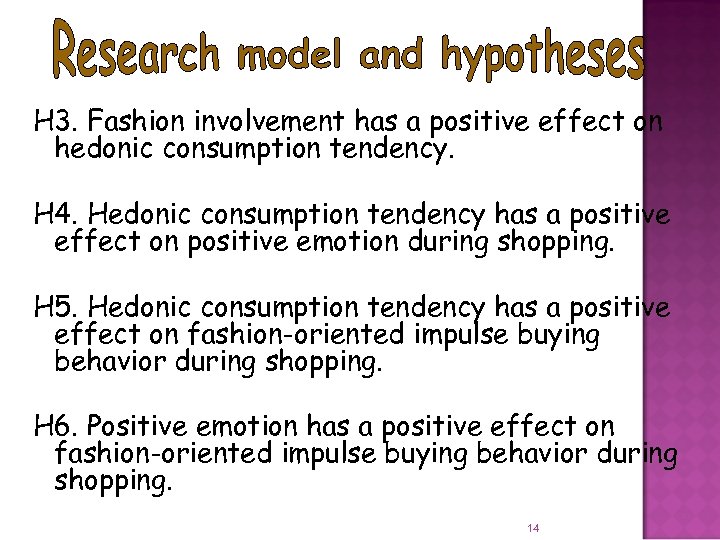 Research model and hypotheses

H3. Fashion involvement has a positive effect on hedonic consumption tendency.

H4. Hedonic consumption tendency has a positive effect on positive emotion during shopping.

H5. Hedonic consumption tendency has a positive effect on fashion-oriented impulse buying behavior during shopping.

H6. Positive emotion has a positive effect on fashion-oriented impulse buying behavior during shopping.

14